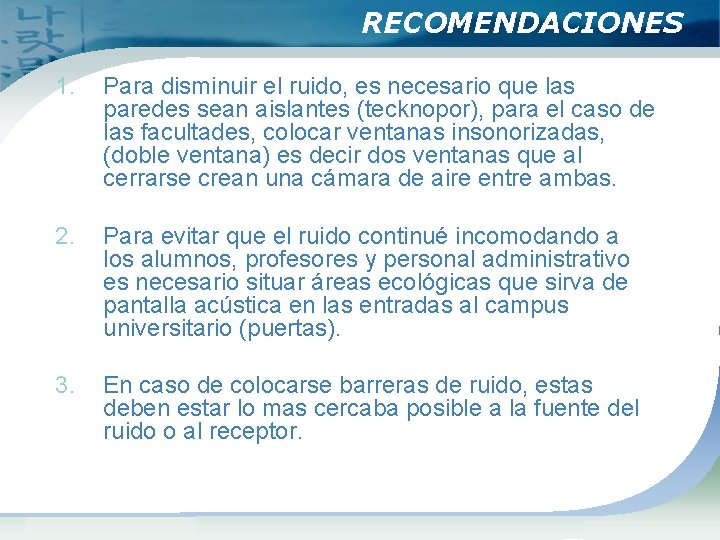 RECOMENDACIONES

1. Para disminuir el ruido, es necesario que las paredes sean aislantes (tecknopor), para el caso de las facultades, colocar ventanas insonorizadas, (doble ventana) es decir dos ventanas que al cerrarse crean una cámara de aire entre ambas.

2. Para evitar que el ruido continué incomodando a los alumnos, profesores y personal administrativo es necesario situar áreas ecológicas que sirva de pantalla acústica en las entradas al campus universitario (puertas).

3. En caso de colocarse barreras de ruido, estas deben estar lo mas cercaba posible a la fuente del ruido o al receptor.